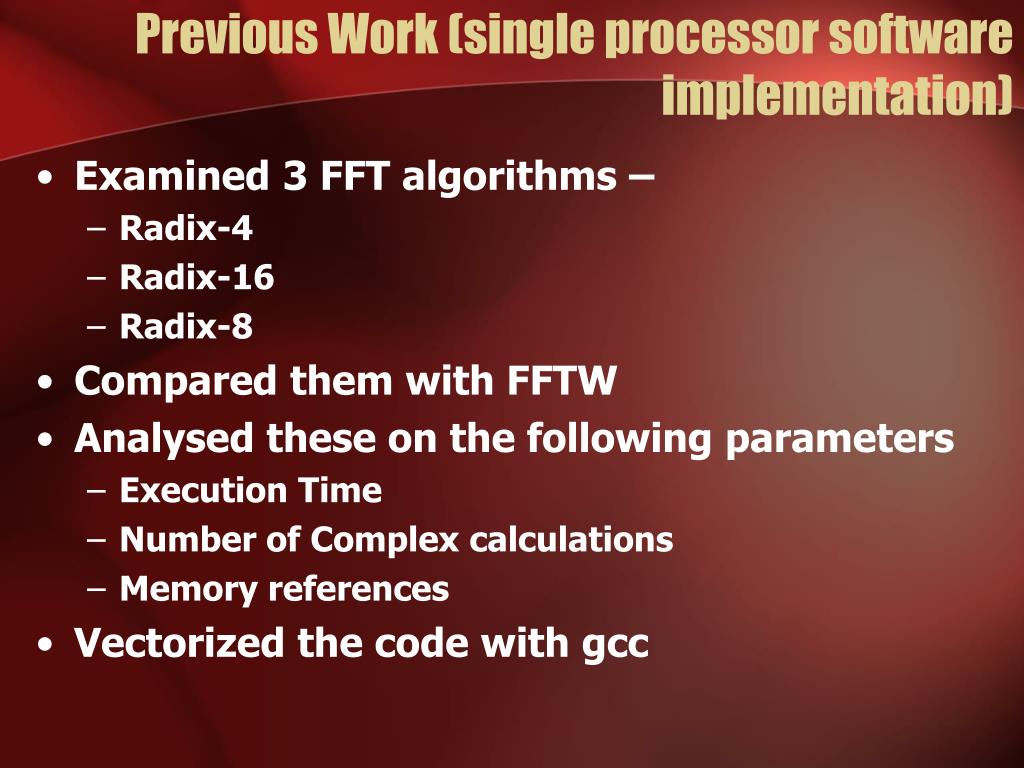 Previous Work (single processor software implementation)

• Examined 3 FFT algorithms –
– Radix-4
– Radix-16
– Radix-8
• Compared them with FFTW
• Analysed these on the following parameters
– Execution Time
– Number of Complex calculations
– Memory references
• Vectorized the code with gcc